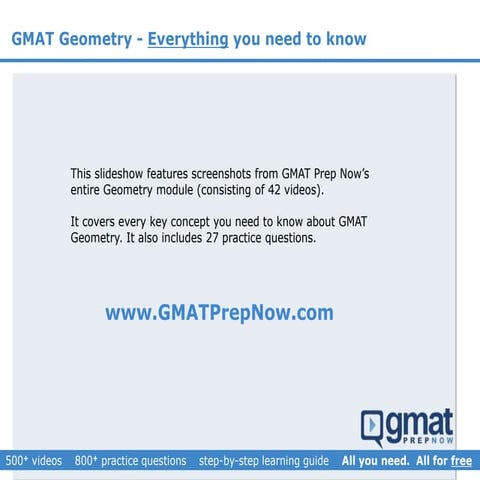 GMAT Geometry - Everything you need to know

This slideshow features screenshots from GMAT Prep Now's entire Geometry module (consisting of 42 videos).

It covers every key concept you need to know about GMAT Geometry. It also includes 27 practice questions.

www.GMATPrepNow.com

gmat PREPNOW

500⁺ videos 800⁺ practice questions step-by-step learning guide All you need. All for free